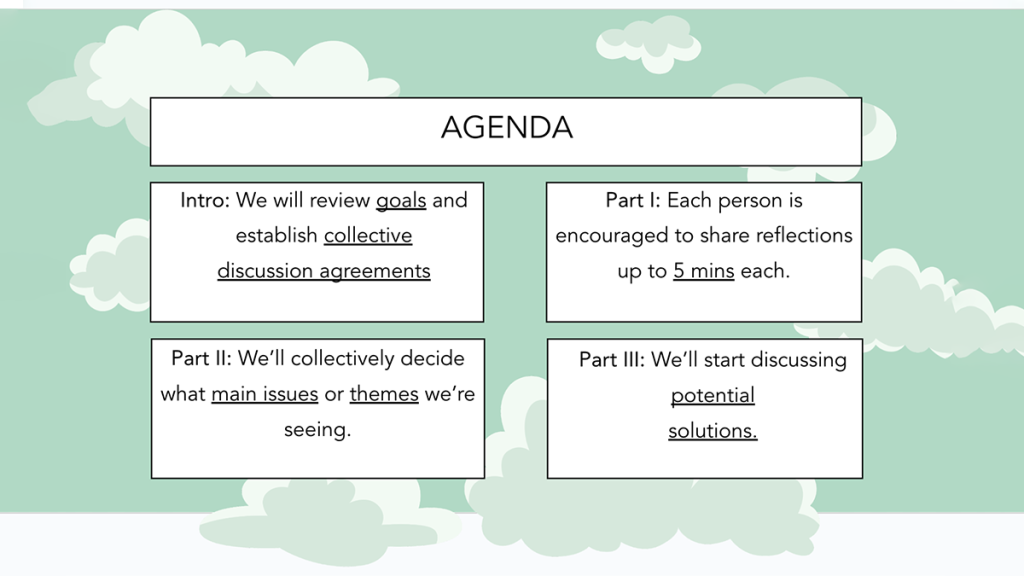 AGENDA

Intro: We will review goals and establish collective discussion agreements

Part I: Each person is encouraged to share reflections up to 5 mins each.

Part II: We'll collectively decide what main issues or themes we're seeing.

Part III: We'll start discussing potential solutions.